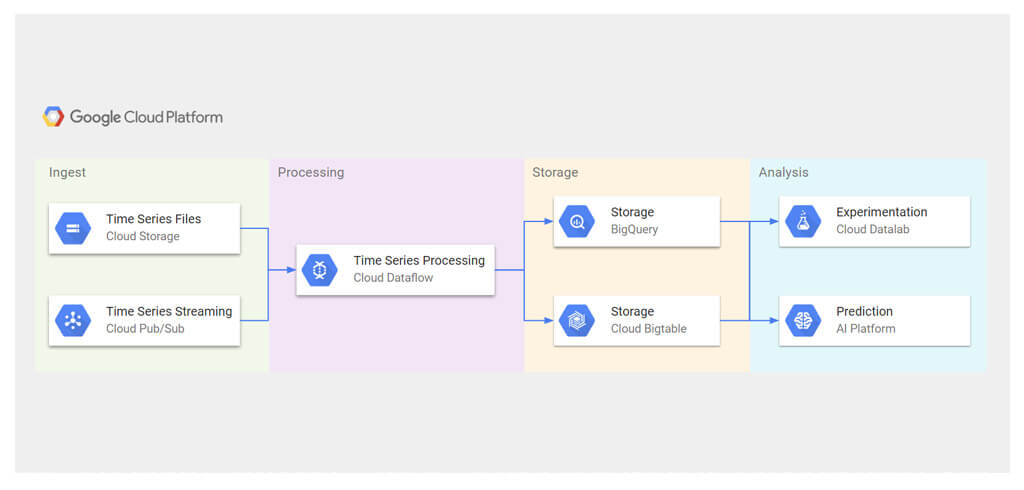 Google Cloud Platform

Ingest

Time Series Files
Cloud Storage

Time Series Streaming
Cloud Pub/Sub

Processing

Time Series Processing
Cloud Dataflow

Storage

Storage
BigQuery

Storage
Cloud Bigtable

Analysis

Experimentation
Cloud Datalab

Prediction
AI Platform